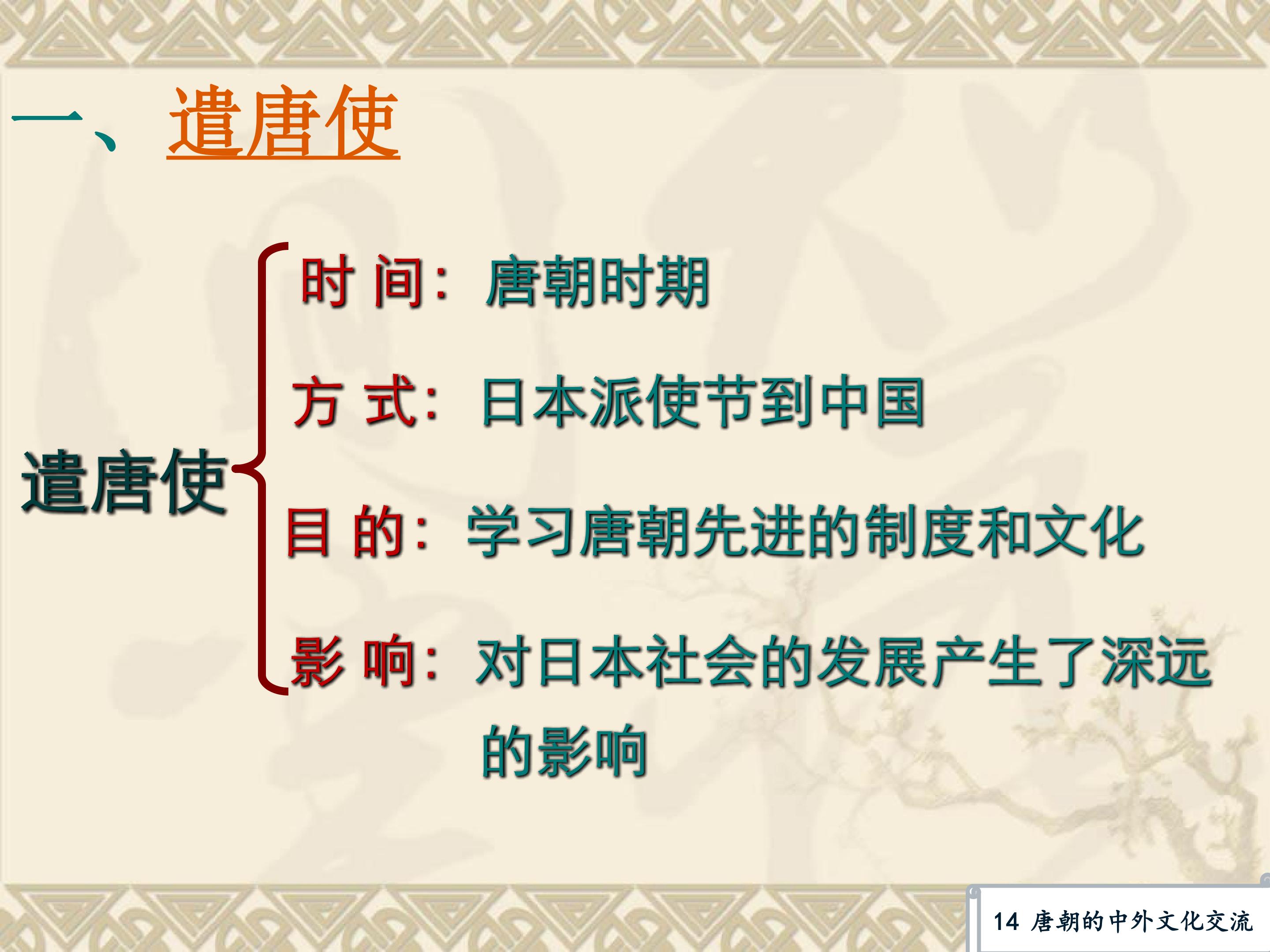 一、遣唐使

遣唐使

时 间：唐朝时期

方 式：日本派使节到中国

目 的：学习唐朝先进的制度和文化

影 响：对日本社会的发展产生了深远的影响

14 唐朝的中外文化交流